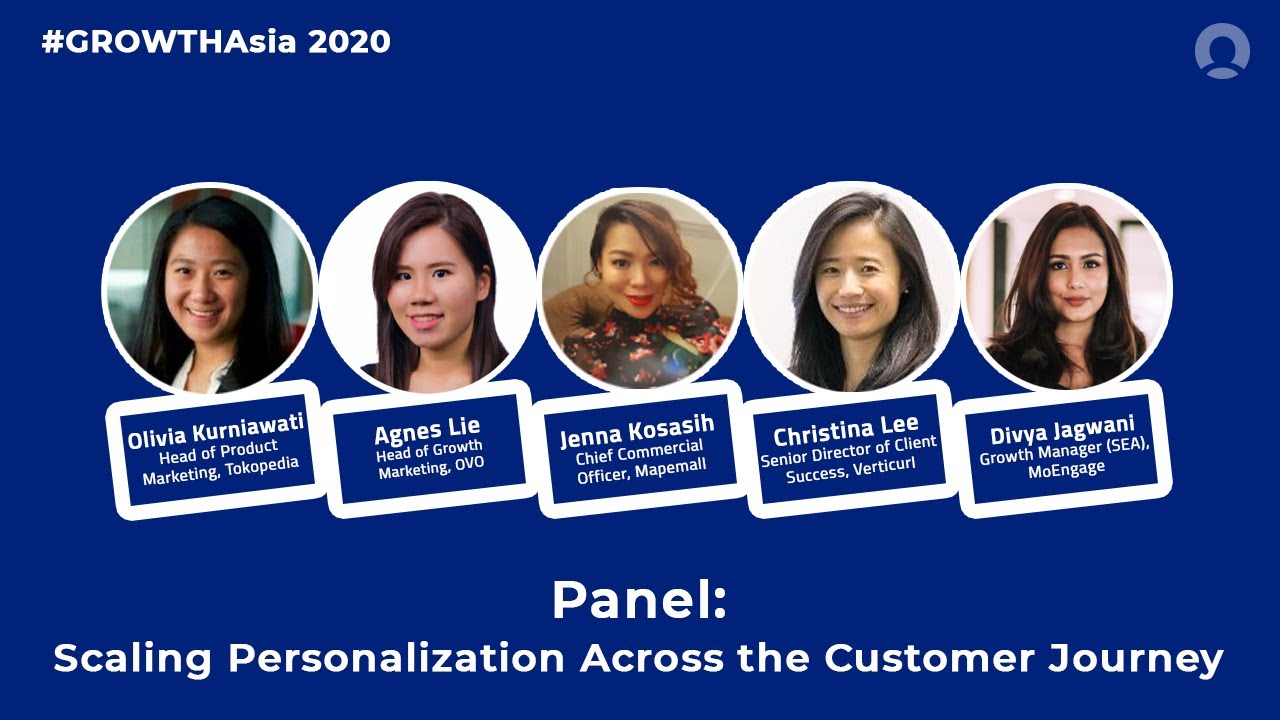 #GROWTHAsia 2020

Olivia Kurniawati
Head of Product Marketing, Tokopedia

Agnes Lie
Head of Growth Marketing, OVO

Jenna Kosasih
Chief Commercial Officer, Mapemall

Christina Lee
Senior Director of Client Success, Verticurl

Divya Jagwani
Growth Manager (SEA), MoEngage

Panel:
Scaling Personalization Across the Customer Journey